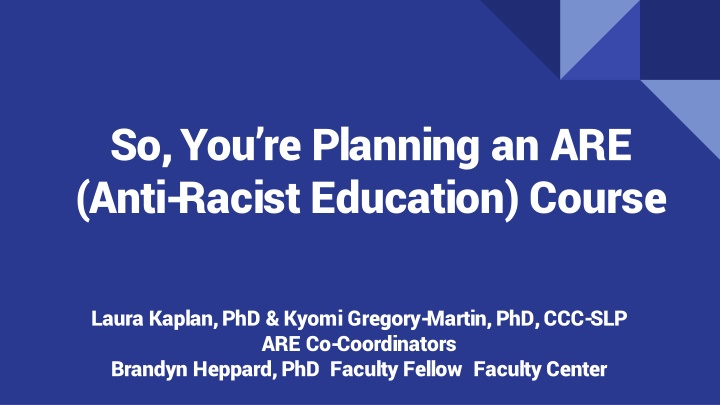 So, You're Planning an ARE (Anti-Racist Education) Course

Laura Kaplan, PhD & Kyomi Gregory-Martin, PhD, CCC-SLP
ARE Co-Coordinators
Brandyn Heppard, PhD  Faculty Fellow  Faculty Center